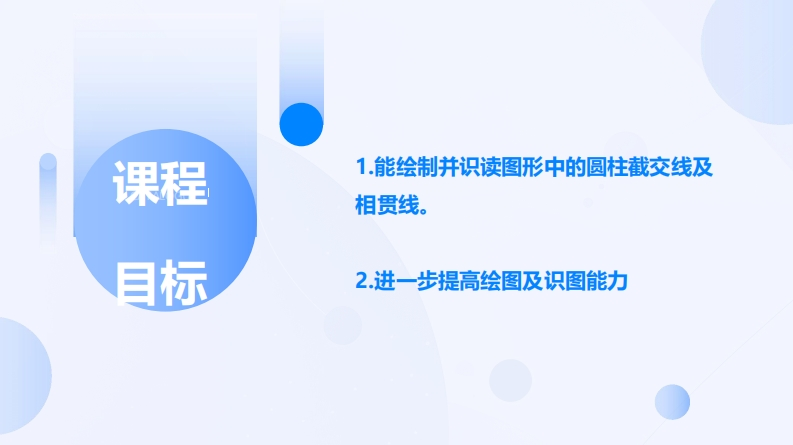 课程

目标

1.能绘制并识读图形中的圆柱截交线及相贯线。

2.进一步提高绘图及识图能力